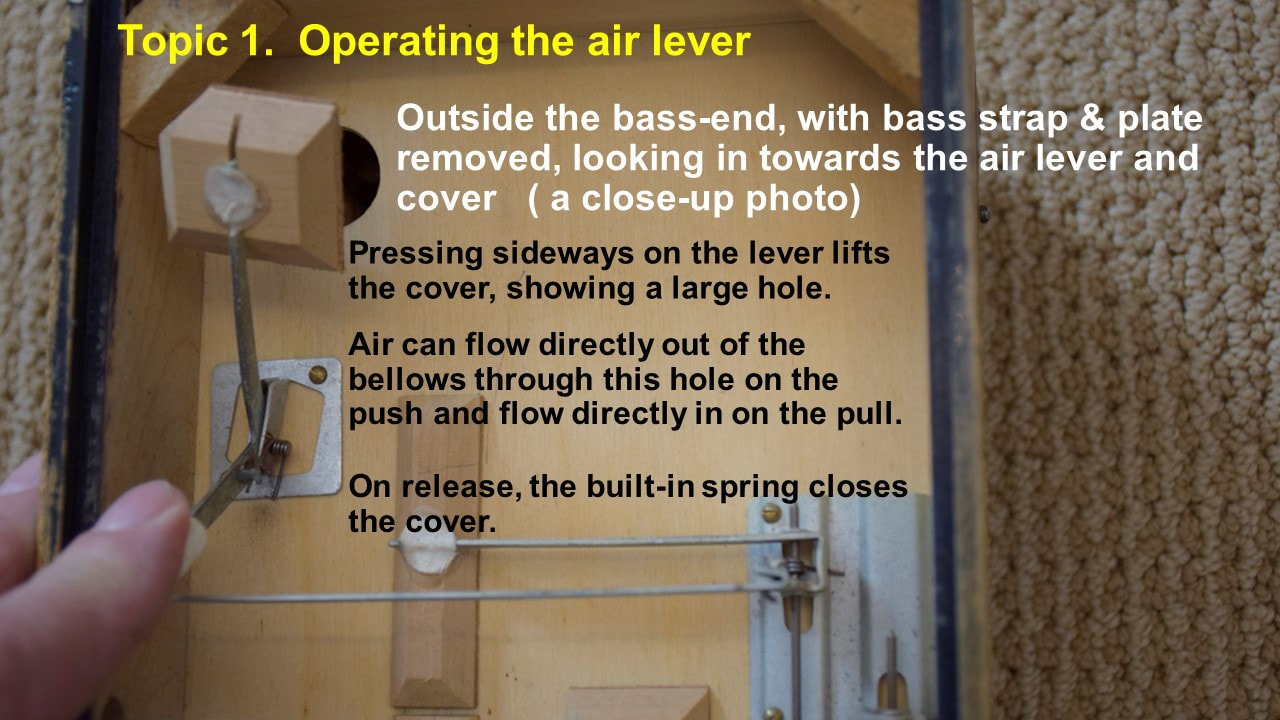 Topic 1. Operating the air lever

Outside the bass-end, with bass strap & plate removed, looking in towards the air lever and cover ( a close-up photo)

Pressing sideways on the lever lifts the cover, showing a large hole.

Air can flow directly out of the bellows through this hole on the push and flow directly in on the pull.

On release, the built-in spring closes the cover.